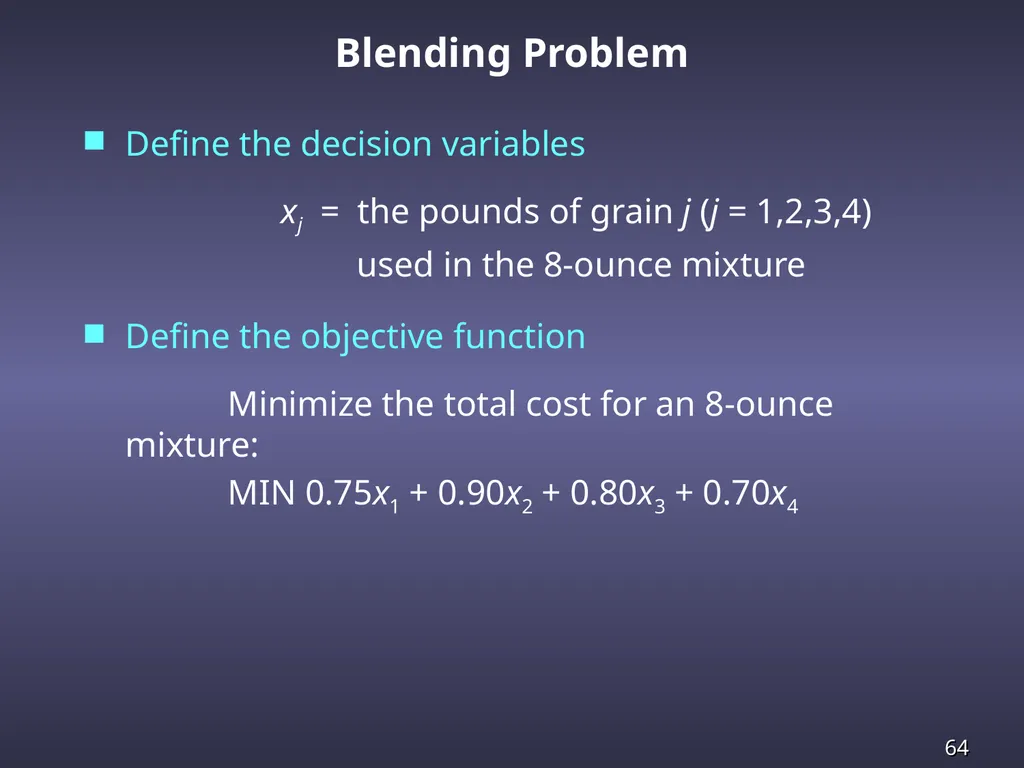 Blending Problem

Define the decision variables

$x_j$ = the pounds of grain $j$ ($j$ = 1,2,3,4) used in the 8-ounce mixture

Define the objective function

Minimize the total cost for an 8-ounce mixture:

MIN $0.75x_1 + 0.90x_2 + 0.80x_3 + 0.70x_4$

64